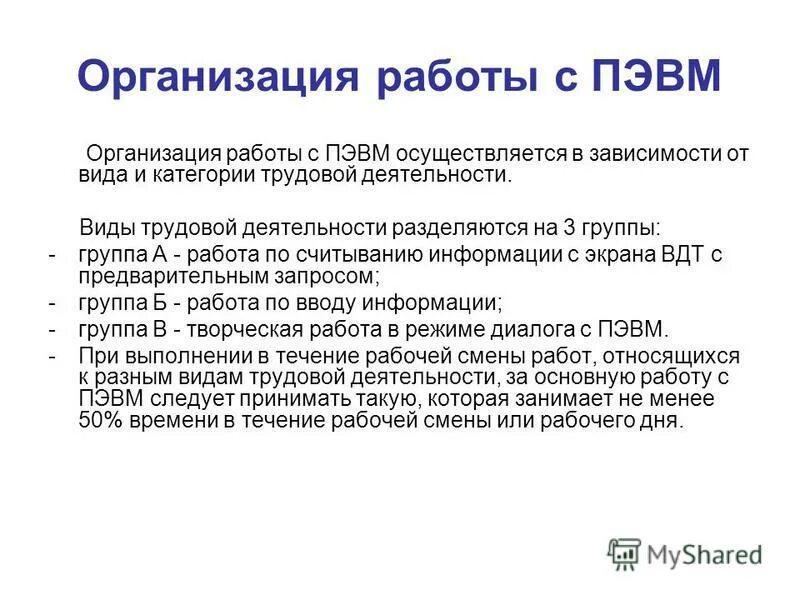 Организация работы с ПЭВМ

Организация работы с ПЭВМ осуществляется в зависимости от вида и категории трудовой деятельности.

Виды трудовой деятельности разделяются на 3 группы:
- группа А - работа по считыванию информации с экрана ВДТ с предварительным запросом;
- группа Б - работа по вводу информации;
- группа В - творческая работа в режиме диалога с ПЭВМ.
- При выполнении в течение рабочей смены работ, относящихся к разным видам трудовой деятельности, за основную работу с ПЭВМ следует принимать такую, которая занимает не менее 50% времени в течение рабочей смены или рабочего дня.

MyShared